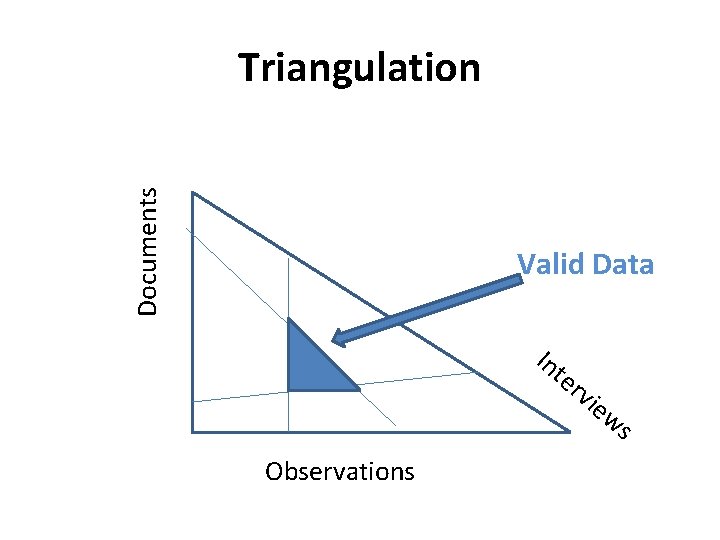 Triangulation

Documents

Valid Data

Interviews

Observations